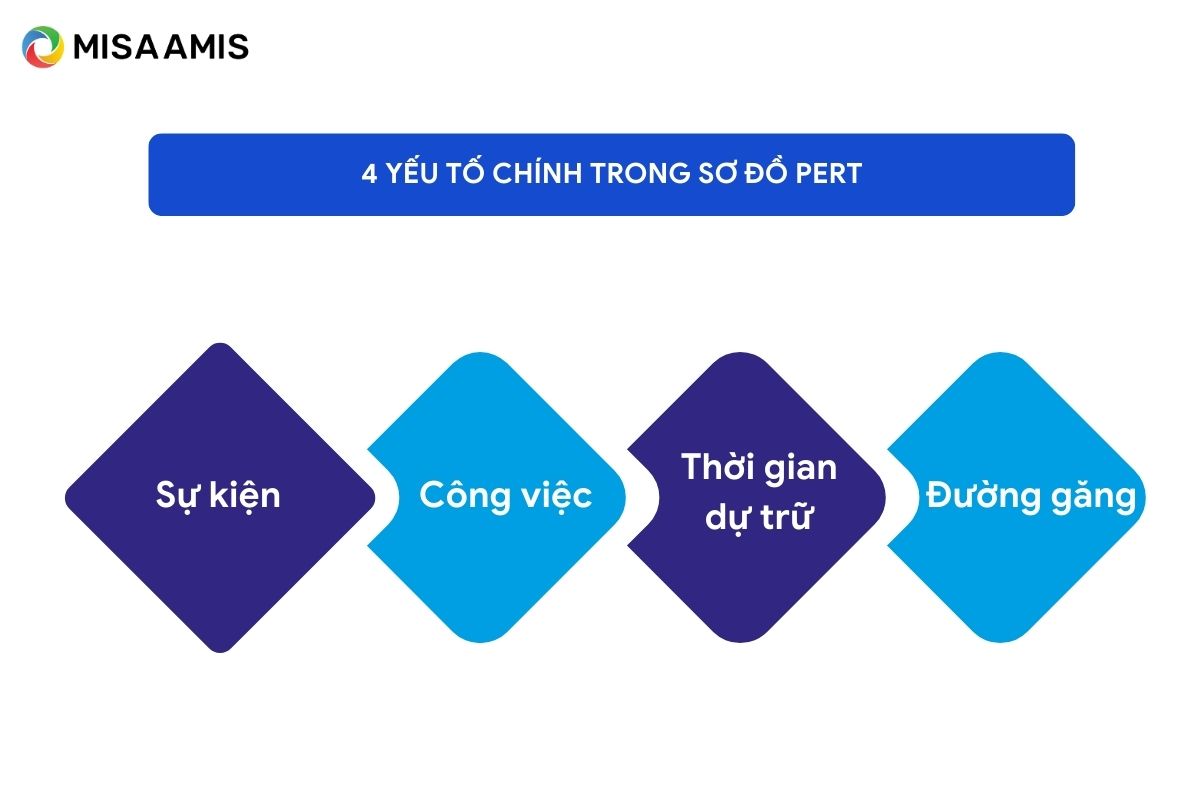 MISA AMIS

4 YẾU TỐ CHÍNH TRONG SƠ ĐỒ PERT

Sự kiện

Công việc

Thời gian dự trữ

Đường găng